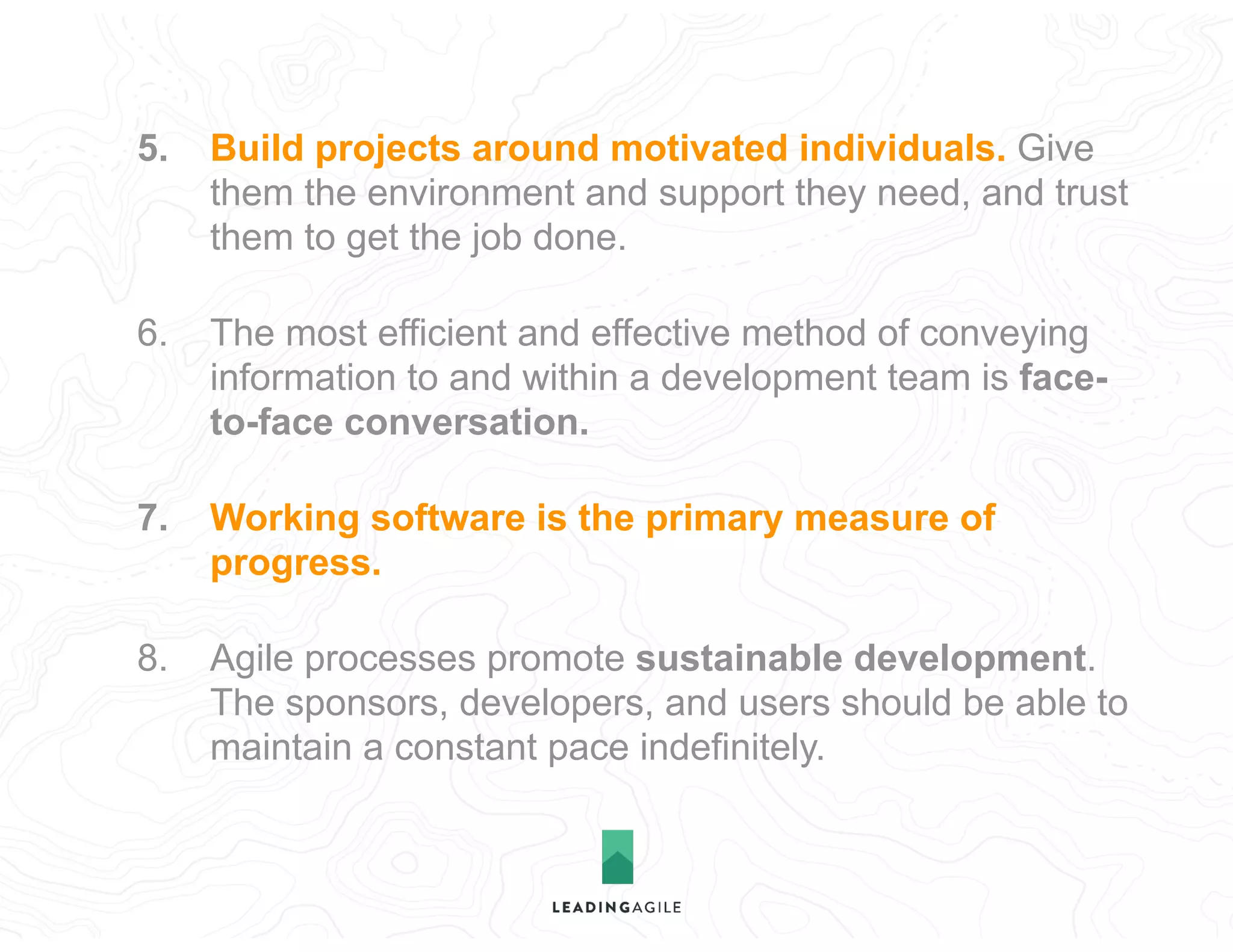 5. Build projects around motivated individuals. Give them the environment and support they need, and trust them to get the job done.

6. The most efficient and effective method of conveying information to and within a development team is face-to-face conversation.

7. Working software is the primary measure of progress.

8. Agile processes promote sustainable development. The sponsors, developers, and users should be able to maintain a constant pace indefinitely.

LEADINGAGILE